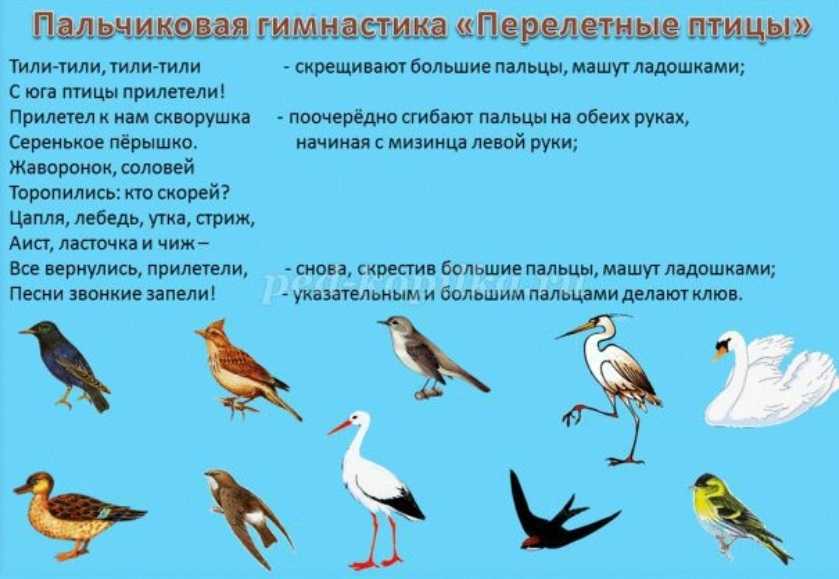 Пальчиковая гимнастика «Перелетные птицы»

Тили-тили, тили-тили - скрещивают большие пальцы, машут ладошками;
С юга птицы прилетели!
Прилетел к нам скворушка - поочерёдно сгибают пальцы на обеих руках,
Серенькое пёрышко. начиная с мизинца левой руки;
Жаворонок, соловей
Торопились: кто скорей?
Цапля, лебедь, утка, стриж,
Аист, ласточка и чиж –
Все вернулись, прилетели, - снова, скрестив большие пальцы, машут ладошками;
Песни звонкие запели! - указательным и большим пальцами делают клюв.

ped-kopilka.ru